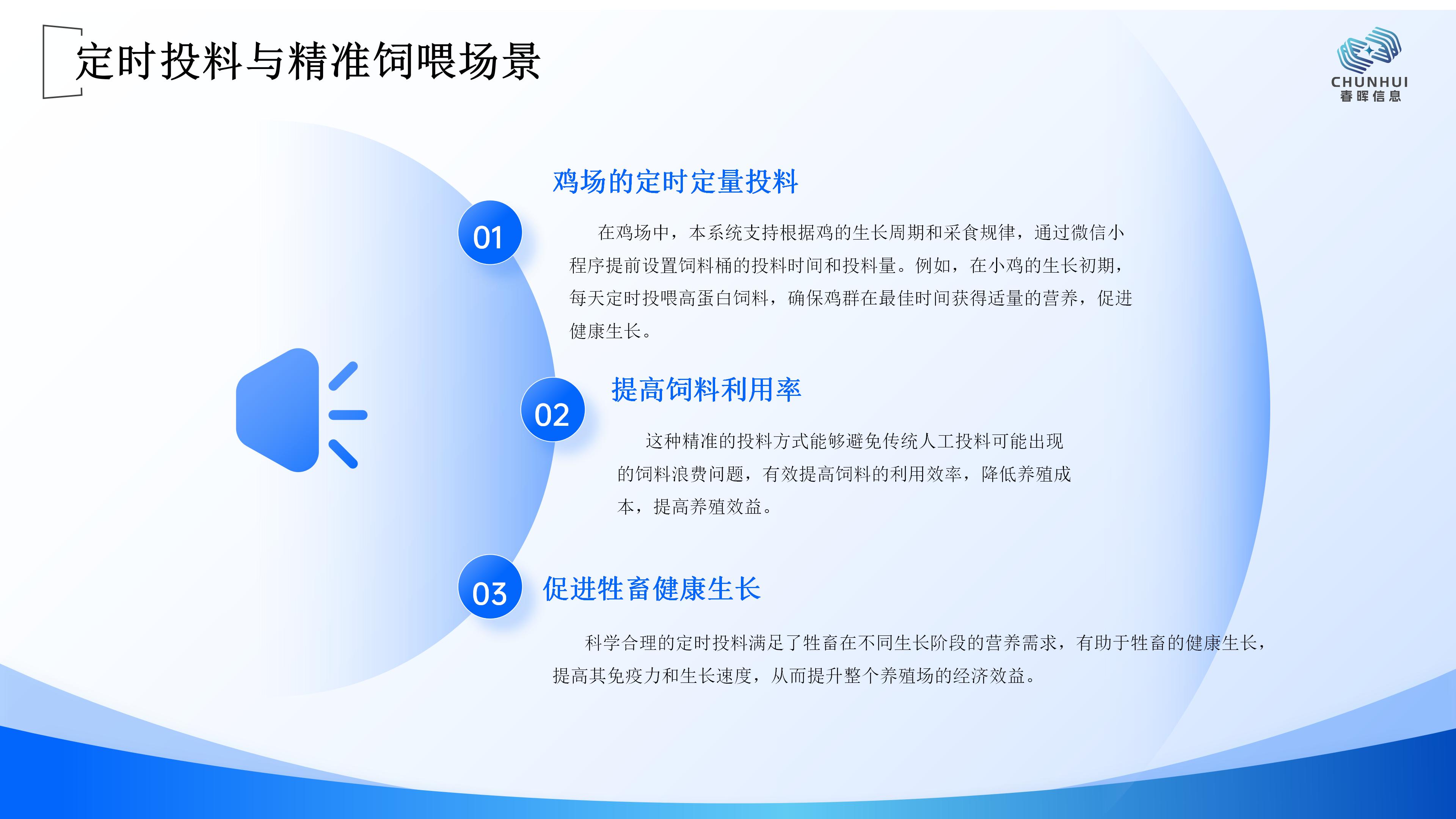 定时投料与精准饲喂场景

CHUNHUI
春晖信息

01

鸡场的定时定量投料

在鸡场中，本系统支持根据鸡的生长周期和采食规律，通过微信小程序提前设置饲料桶的投料时间和投料量。例如，在小鸡的生长初期，每天定时投喂高蛋白饲料，确保鸡群在最佳时间获得适量的营养，促进健康生长。

02

提高饲料利用率

这种精准的投料方式能够避免传统人工投料可能出现的饲料浪费问题，有效提高饲料的利用效率，降低养殖成本，提高养殖效益。

03

促进牲畜健康生长

科学合理的定时投料满足了牲畜在不同生长阶段的营养需求，有助于牲畜的健康生长，提高其免疫力和生长速度，从而提升整个养殖场的经济效益。